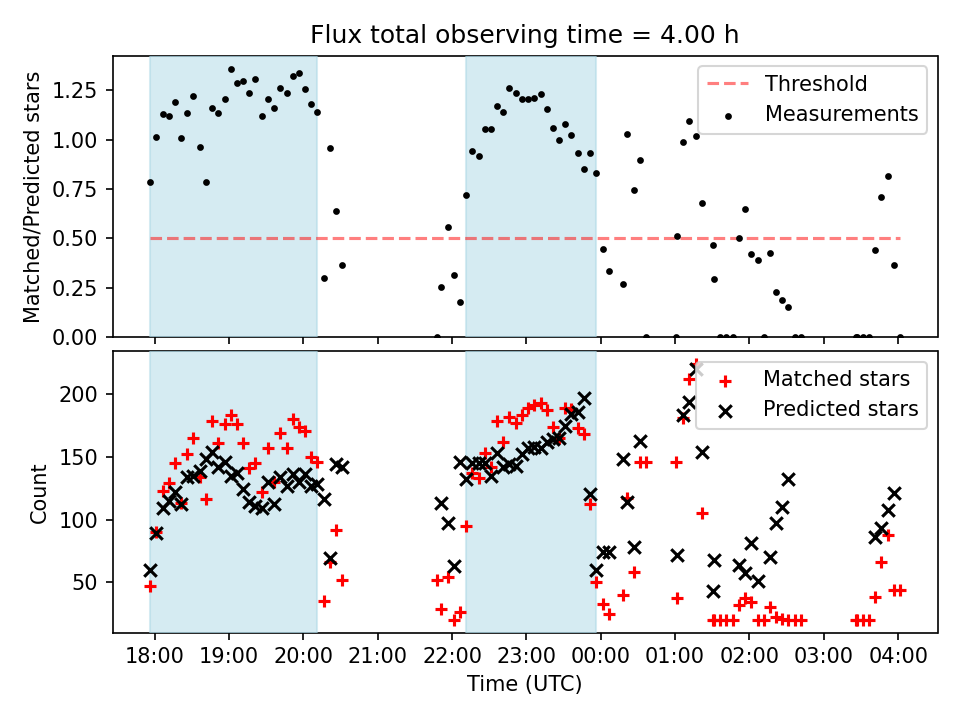 Flux total observing time = 4.00 h

Matched/Predicted stars

1.25
1.00
0.75
0.50
0.25
0.00

Threshold
Measurements

Count

200
150
100
50

Matched stars
Predicted stars

18:00 19:00 20:00 21:00 22:00 23:00 00:00 01:00 02:00 03:00 04:00

Time (UTC)